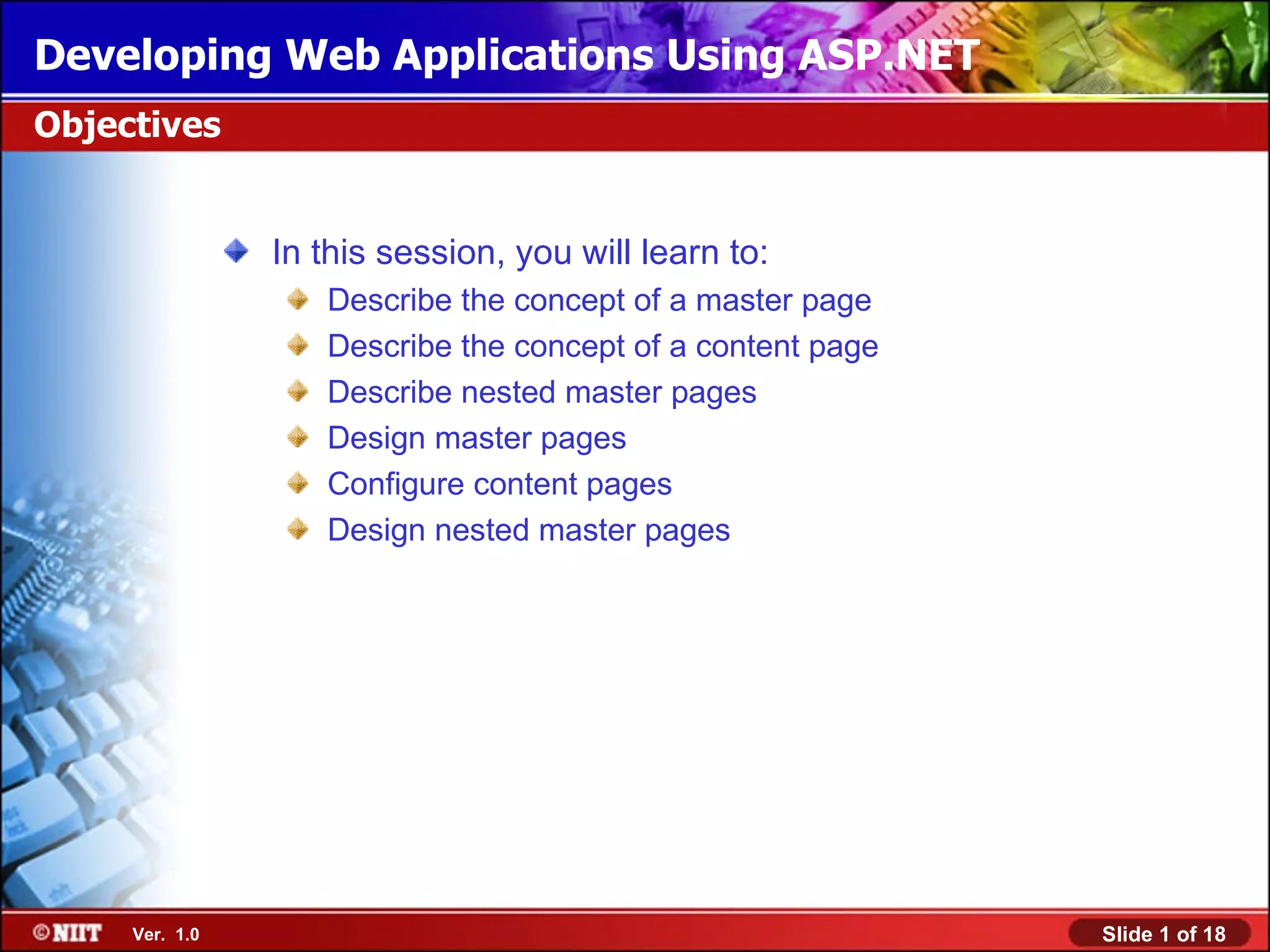 Developing Web Applications Using ASP.NET

Objectives

In this session, you will learn to:

Describe the concept of a master page

Describe the concept of a content page

Describe nested master pages

Design master pages

Configure content pages

Design nested master pages

©NIIT Ver. 1.0

Slide 1 of 18